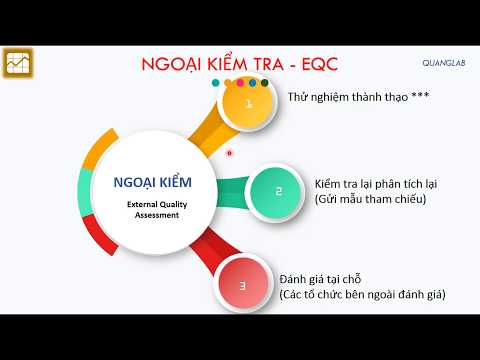 NGOẠI KIỂM TRA - EQC

QUANGLAB

NGOẠI KIỂM

External Quality Assessment

1

Thử nghiệm thành thạo ***

2

Kiểm tra lại phân tích lại
(Gửi mẫu tham chiếu)

3

Đánh giá tại chỗ
(Các tổ chức bên ngoài đánh giá)